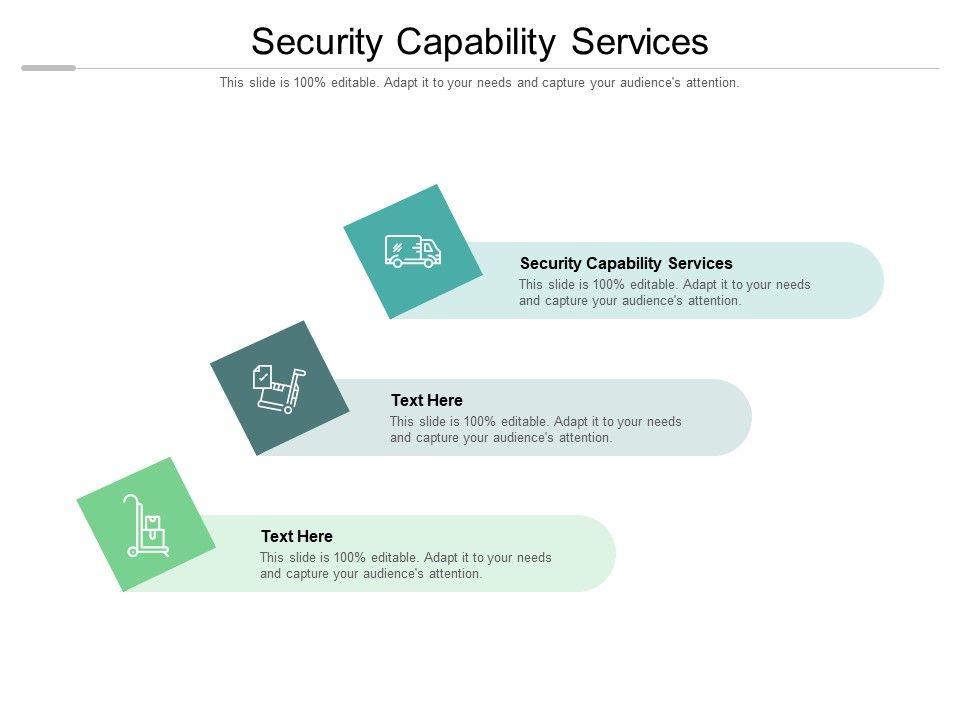 Security Capability Services

This slide is 100% editable. Adapt it to your needs and capture your audience's attention.

Security Capability Services
This slide is 100% editable. Adapt it to your needs and capture your audience's attention.

Text Here
This slide is 100% editable. Adapt it to your needs and capture your audience's attention.

Text Here
This slide is 100% editable. Adapt it to your needs and capture your audience's attention.